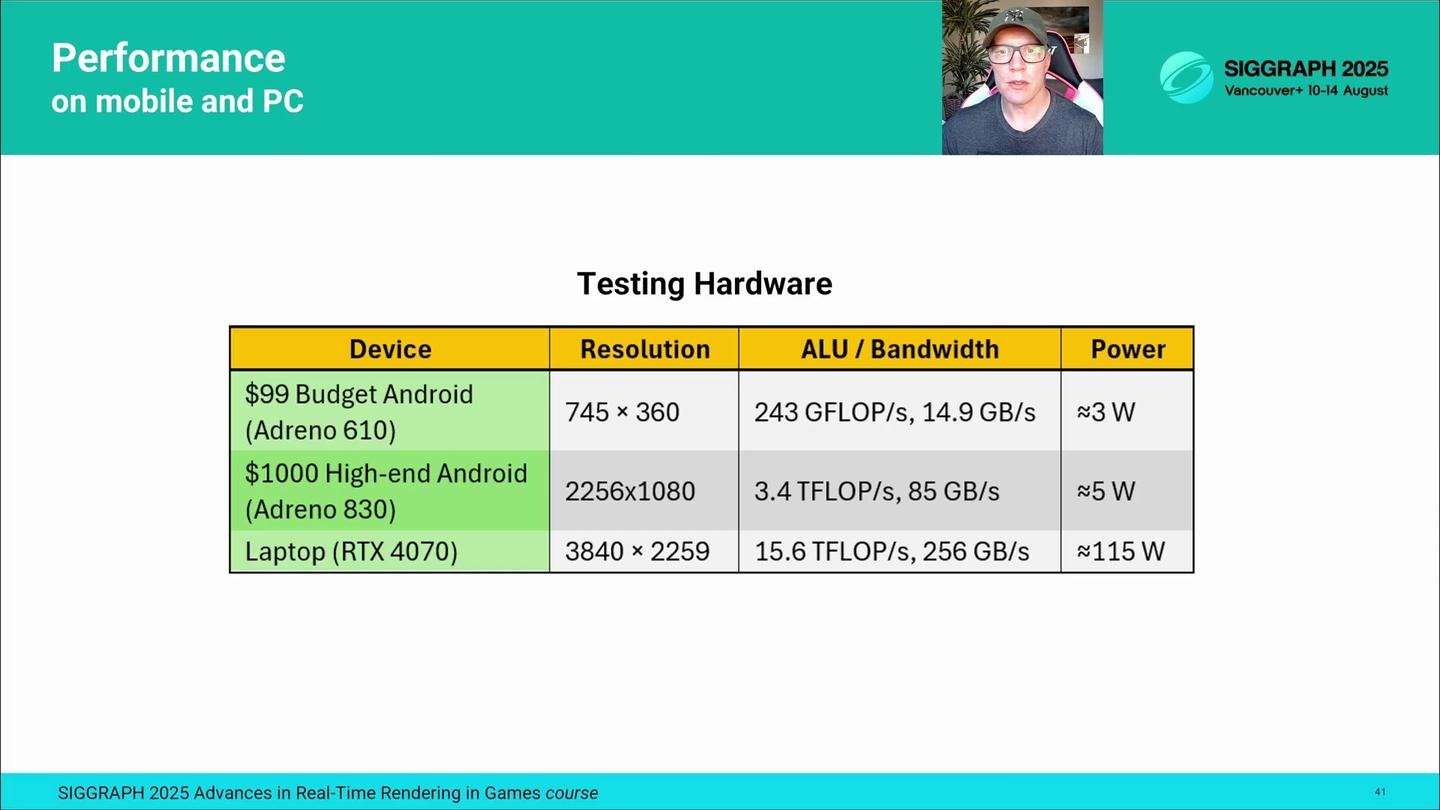 Performance
on mobile and PC

SIGGRAPH 2025
Vancouver+ 10-14 August

Testing Hardware

| Device | Resolution | ALU / Bandwidth | Power |
|---|---|---|---|
| \$99 Budget Android (Adreno 610) | 745 × 360 | 243 GFLOP/s, 14.9 GB/s | ≈3 W |
| \$1000 High-end Android (Adreno 830) | 2256x1080 | 3.4 TFLOP/s, 85 GB/s | ≈5 W |
| Laptop (RTX 4070) | 3840 × 2259 | 15.6 TFLOP/s, 256 GB/s | ≈115 W |

SIGGRAPH 2025 Advances in Real-Time Rendering in Games course

41